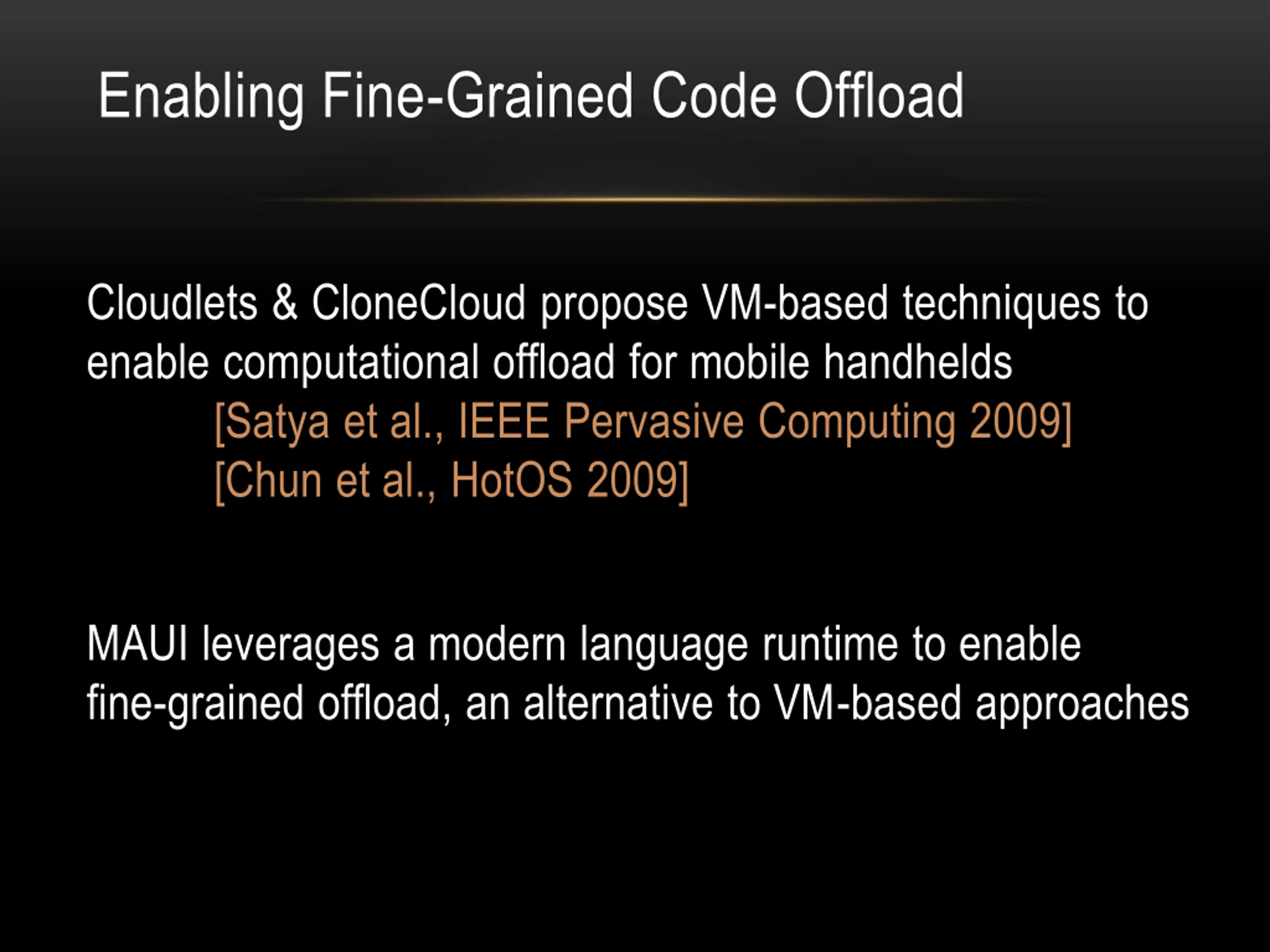 Enabling Fine-Grained Code Offload

Cloudlets & CloneCloud propose VM-based techniques to enable computational offload for mobile handhelds
[Satya et al., IEEE Pervasive Computing 2009]
[Chun et al., HotOS 2009]

MAUI leverages a modern language runtime to enable fine-grained offload, an alternative to VM-based approaches